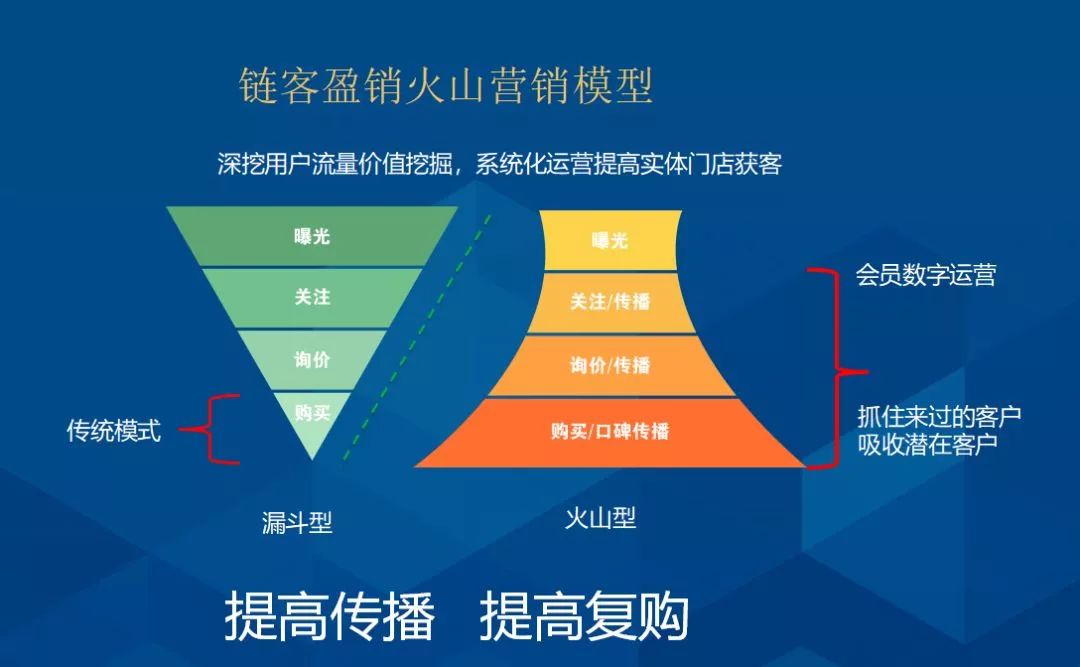 链客盈销火山营销模型

深挖用户流量价值挖掘，系统化运营提高实体门店获客

曝光
关注
询价
购买

传统模式

漏斗型

曝光
关注/传播
询价/传播
购买/口碑传播

火山型

会员数字运营

抓住来过的客户
吸收潜在客户

提高传播 提高复购